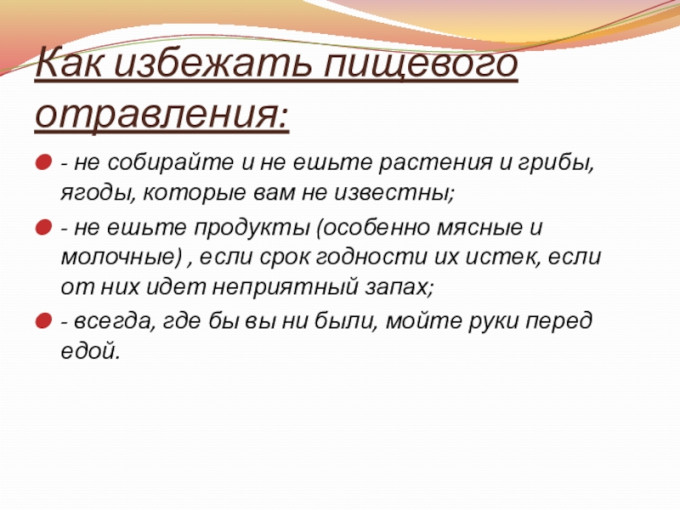 Как избежать пищевого отравления:

- не собирайте и не ешьте растения и грибы, ягоды, которые вам не известны;

- не ешьте продукты (особенно мясные и молочные) , если срок годности их истек, если от них идет неприятный запах;

- всегда, где бы вы ни были, мойте руки перед едой.